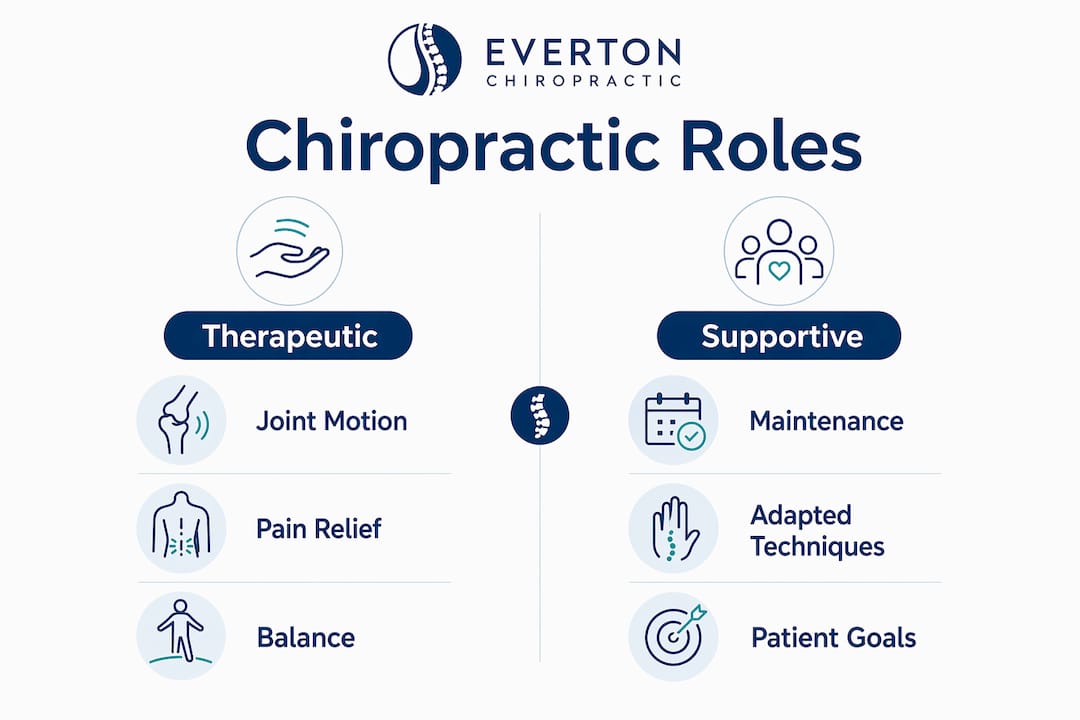 EVERTON
CHIROPRACTIC

Chiropractic Roles

Therapeutic

Joint Motion

Pain Relief

Balance

Supportive

Maintenance

Adapted Techniques

Patient Goals